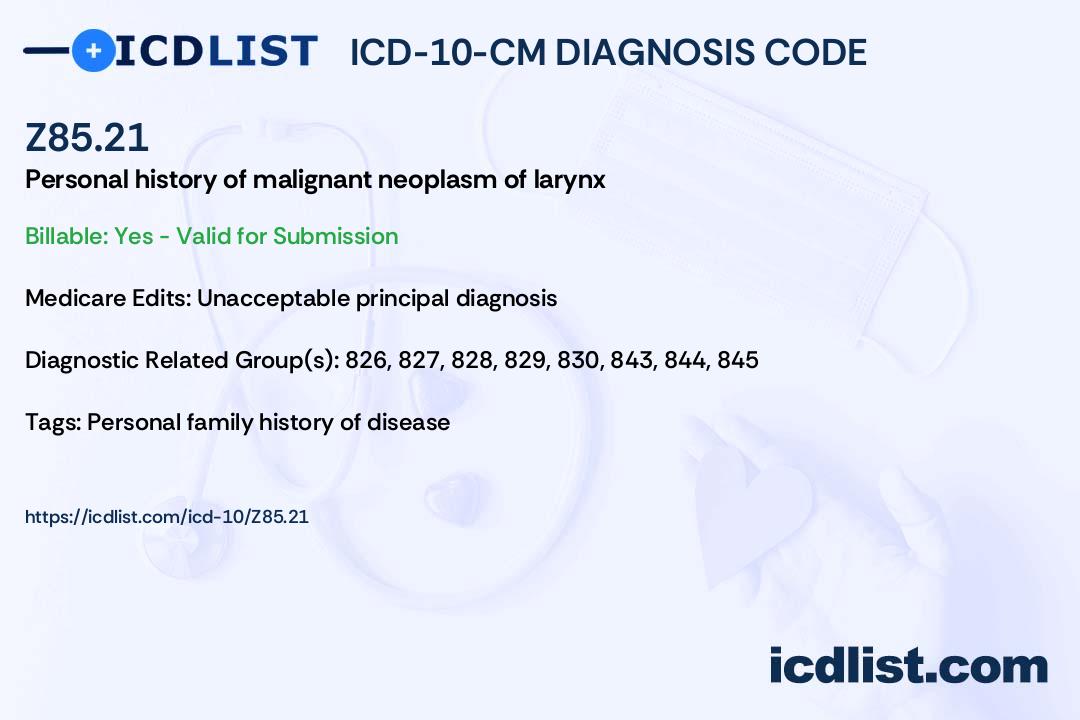 ICDLIST ICD-10-CM DIAGNOSIS CODE

Z85.21

Personal history of malignant neoplasm of larynx

Billable: Yes - Valid for Submission

Medicare Edits: Unacceptable principal diagnosis

Diagnostic Related Group(s): 826, 827, 828, 829, 830, 843, 844, 845

Tags: Personal family history of disease

https://icdlist.com/icd-10/Z85.21

icdlist.com